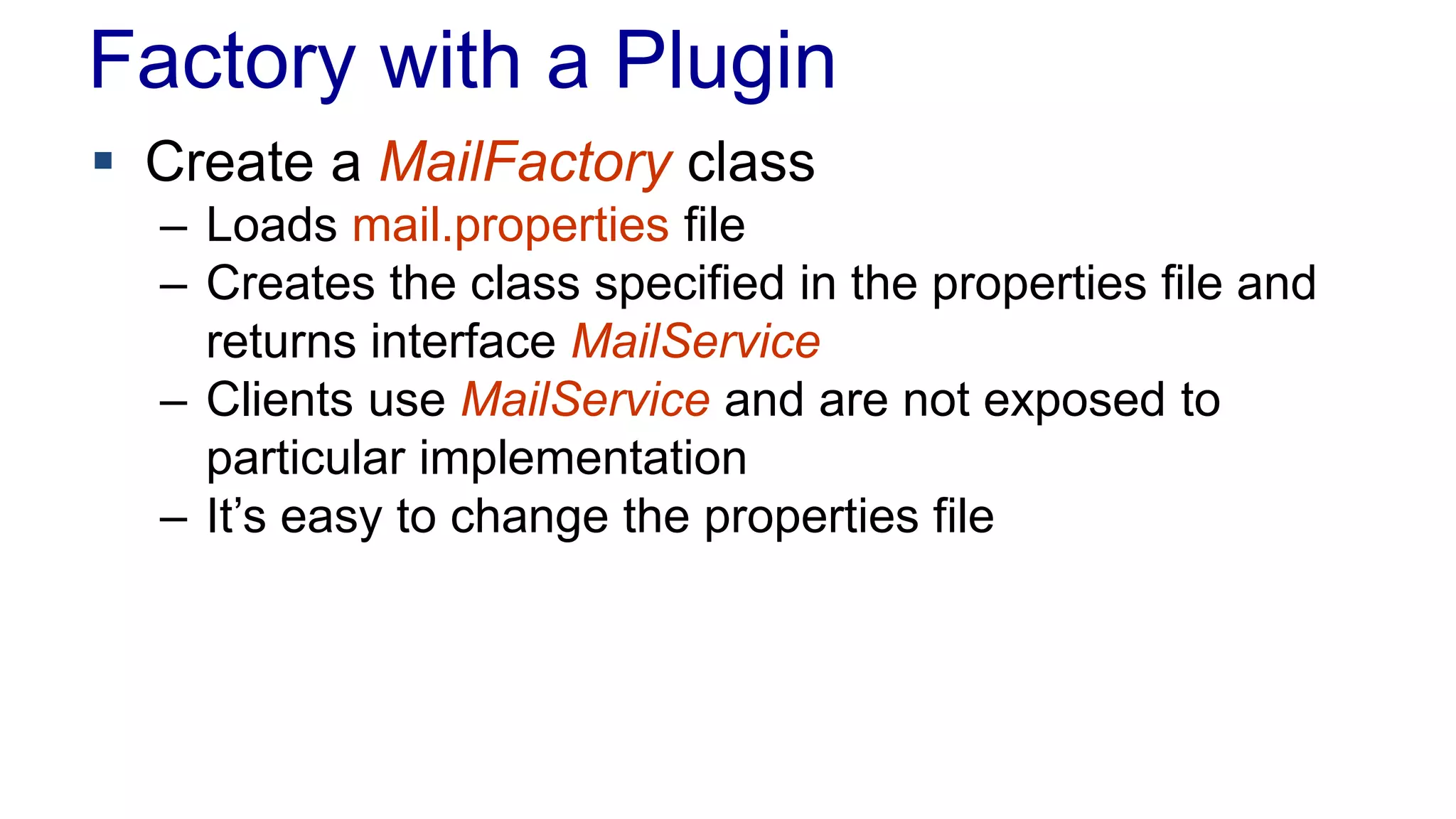 Factory with a Plugin

▪ Create a MailFactory class
– Loads mail.properties file
– Creates the class specified in the properties file and returns interface MailService
– Clients use MailService and are not exposed to particular implementation
– It’s easy to change the properties file